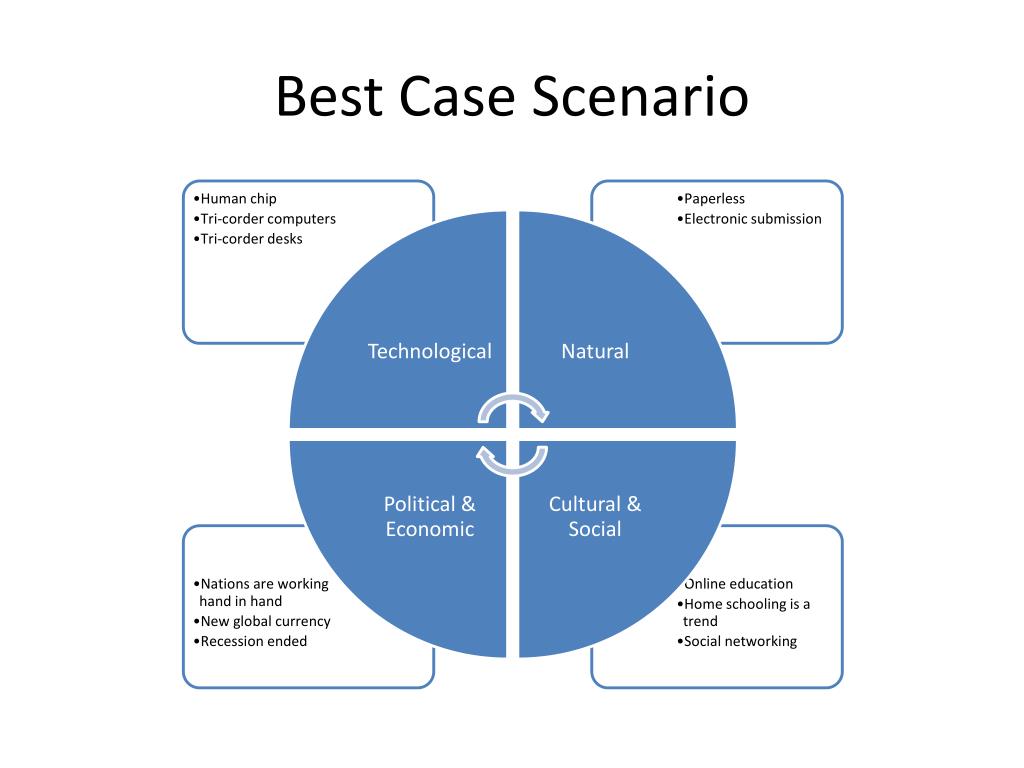 Best Case Scenario

•Human chip
•Tri-corder computers
•Tri-corder desks

•Paperless
•Electronic submission

Technological

Natural

Political & Economic

Cultural & Social

•Nations are working hand in hand
•New global currency
•Recession ended

Online education
•Home schooling is a trend
•Social networking